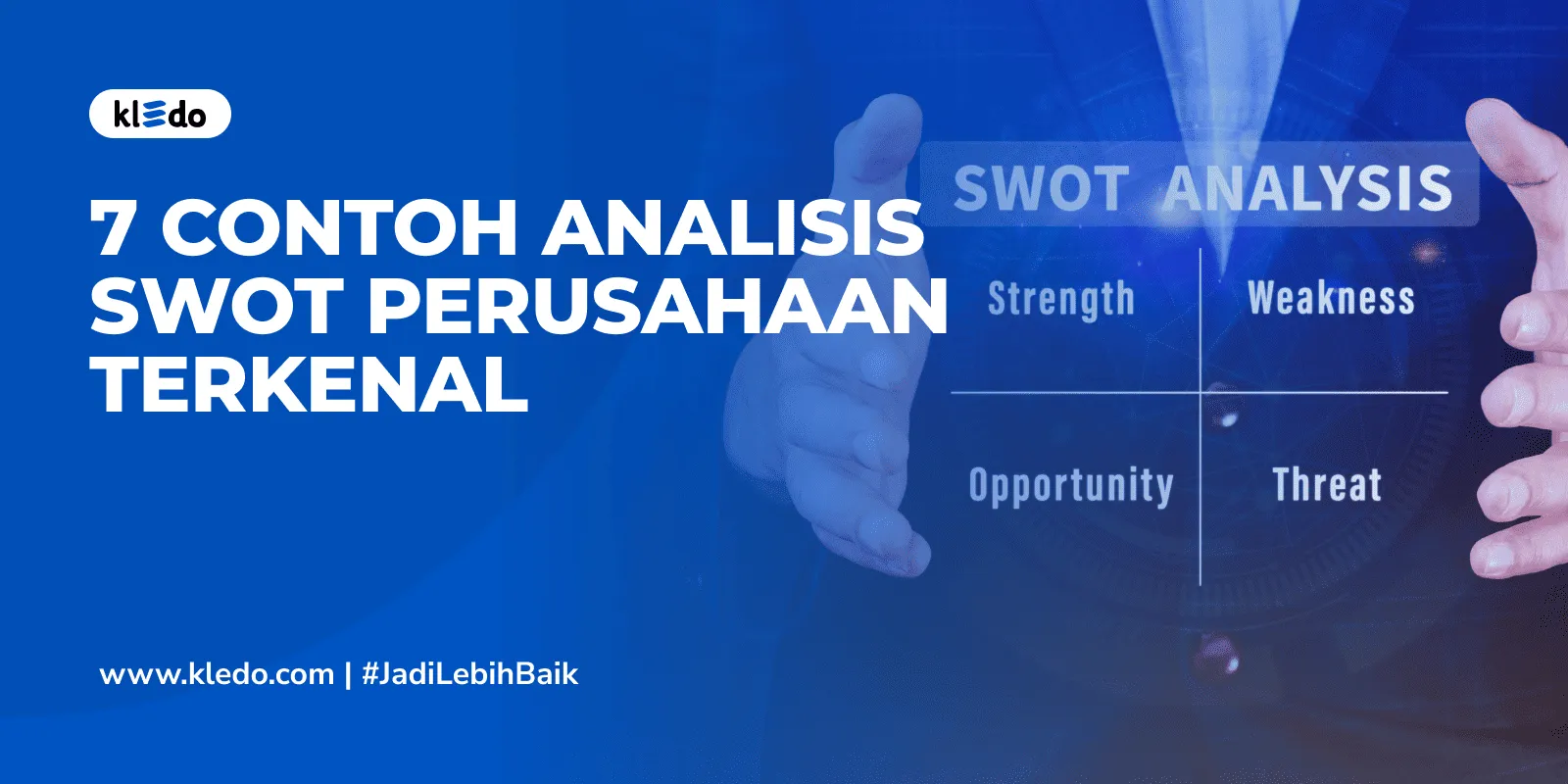 kledo

7 CONTOH ANALISIS SWOT PERUSAHAAN TERKENAL

SWOT ANALYSIS

Strength

Weakness

Opportunity

Threat

www.kledo.com | #JadiLebihBaik